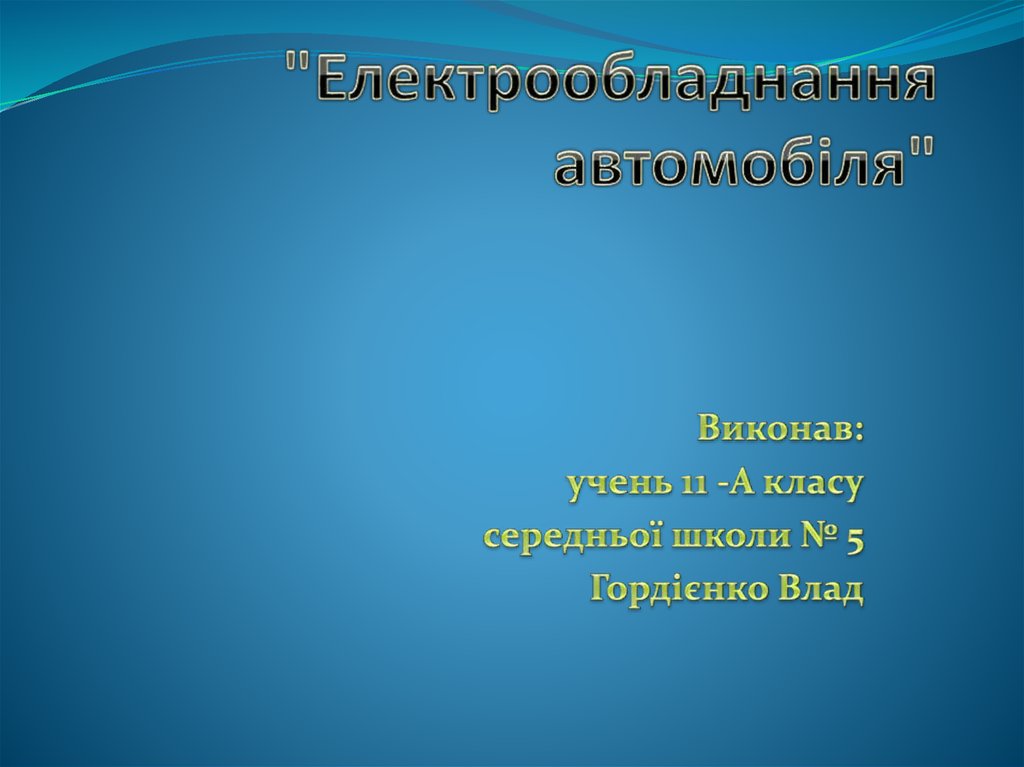 "Електрообладнання автомобіля"

Виконав:
учень 11 -А класу
середньої школи № 5
Гордієнко Влад